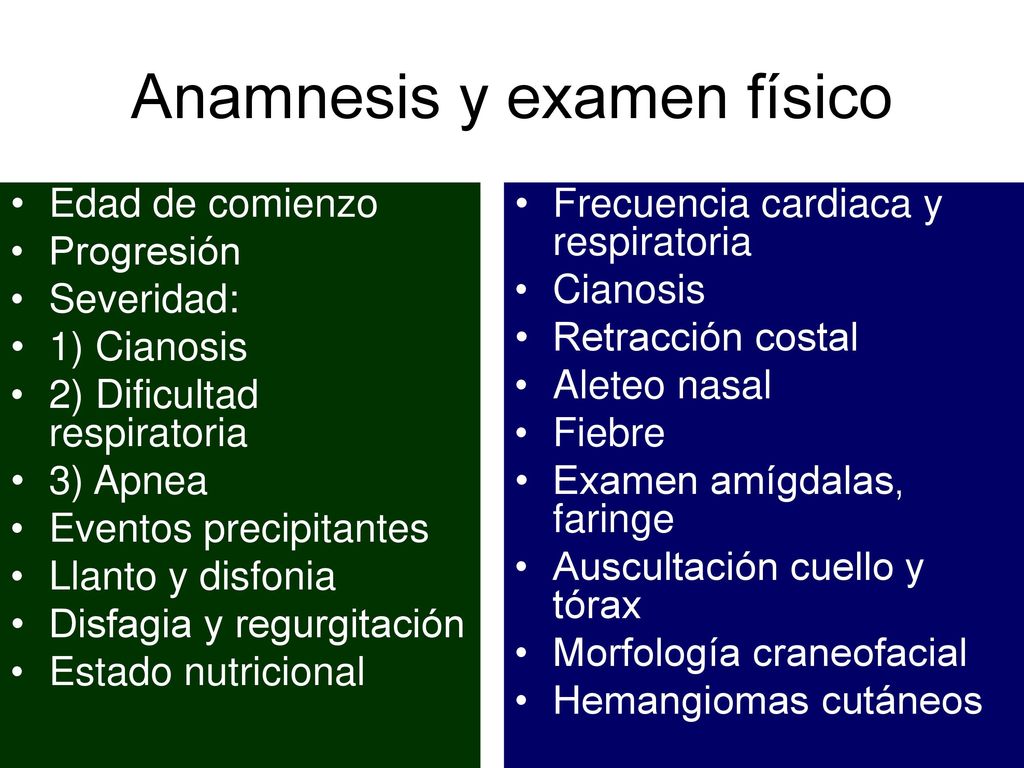 Anamnesis y examen físico

• Edad de comienzo
• Progresión
• Severidad:
• 1) Cianosis
• 2) Dificultad respiratoria
• 3) Apnea
• Eventos precipitantes
• Llanto y disfonia
• Disfagia y regurgitación
• Estado nutricional

• Frecuencia cardiaca y respiratoria
• Cianosis
• Retracción costal
• Aleteo nasal
• Fiebre
• Examen amígdalas, faringe
• Auscultación cuello y tórax
• Morfología craneofacial
• Hemangiomas cutáneos